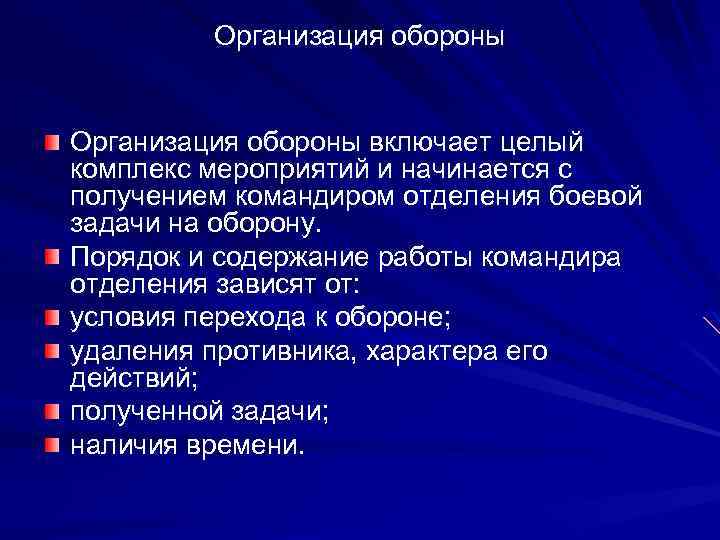 Организация обороны

Организация обороны включает целый комплекс мероприятий и начинается с получением командиром отделения боевой задачи на оборону.

Порядок и содержание работы командира отделения зависят от:

условия перехода к обороне;

удаления противника, характера его действий;

полученной задачи;

наличия времени.